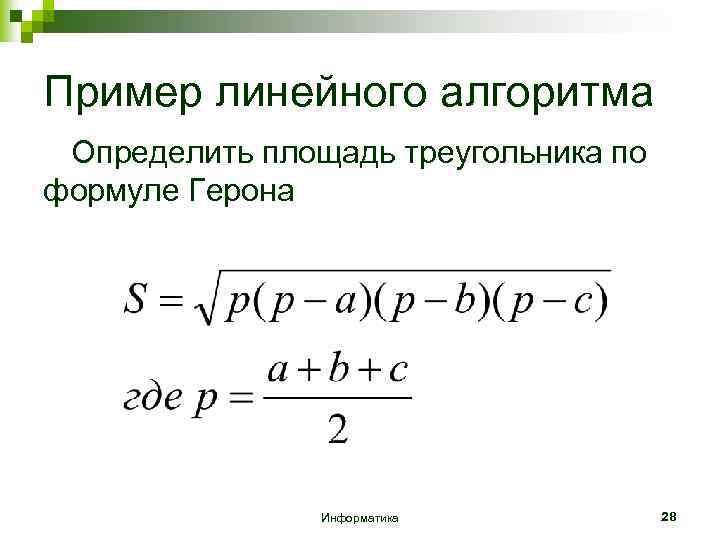 Пример линейного алгоритма

Определить площадь треугольника по формуле Герона

$S = \sqrt{p(p-a)(p-b)(p-c)}$

где $p = \frac{a+b+c}{2}$

Информатика

28